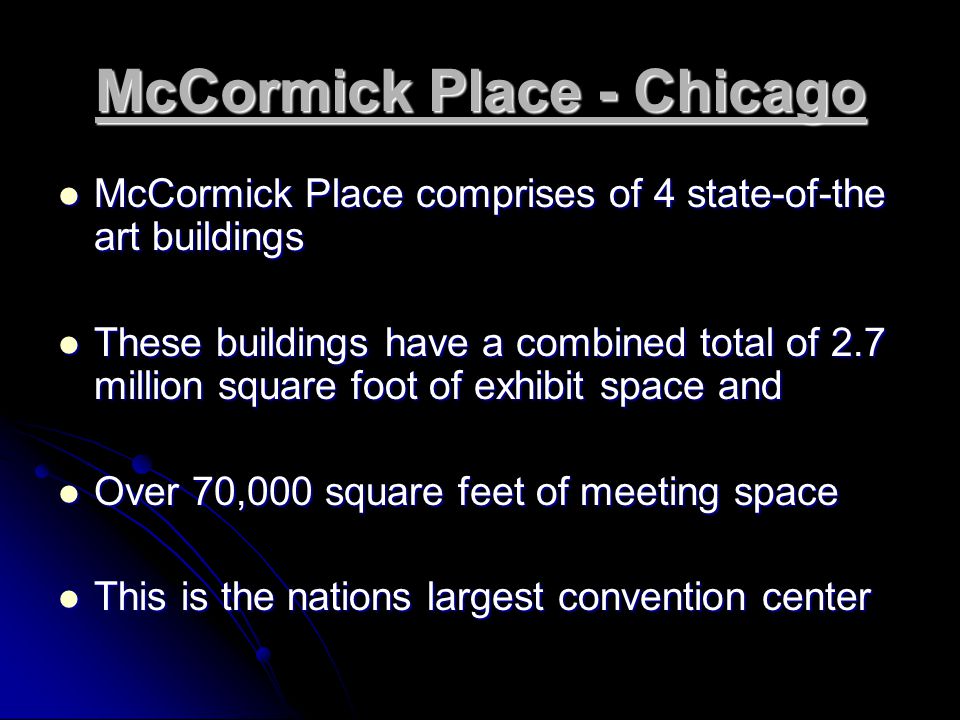 McCormick Place - Chicago

- McCormick Place comprises of 4 state-of-the art buildings

- These buildings have a combined total of 2.7 million square foot of exhibit space and

- Over 70,000 square feet of meeting space

- This is the nations largest convention center